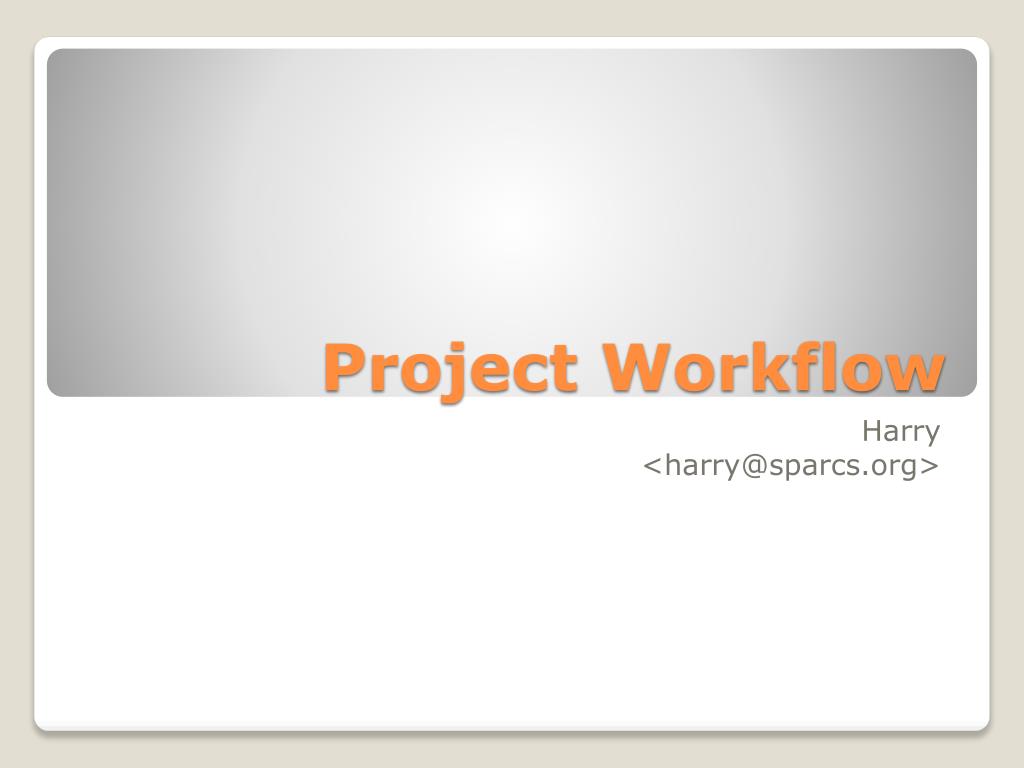 Project Workflow

Harry
<harry@sparcs.org>